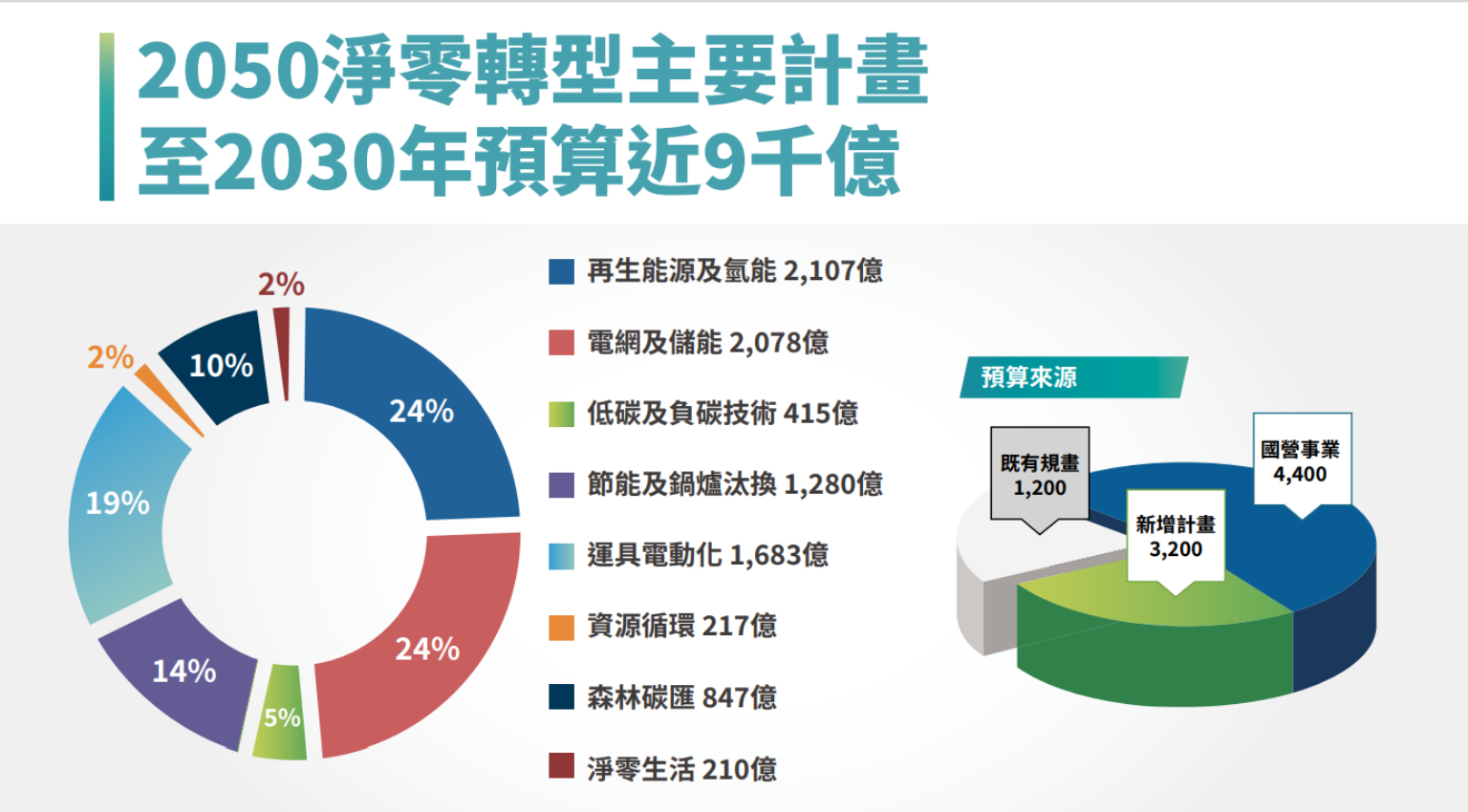 2050淨零轉型主要計畫
至2030年預算近9千億

2%
2%
10%
24%
19%
14%
5%
24%

再生能源及氫能 2,107億
電網及儲能 2,078億
低碳及負碳技術 415億
節能及鍋爐汰換 1,280億
運具電動化 1,683億
資源循環 217億
森林碳匯 847億
淨零生活 210億

預算來源
既有規畫
1,200
新增計畫
3,200
國營事業
4,400